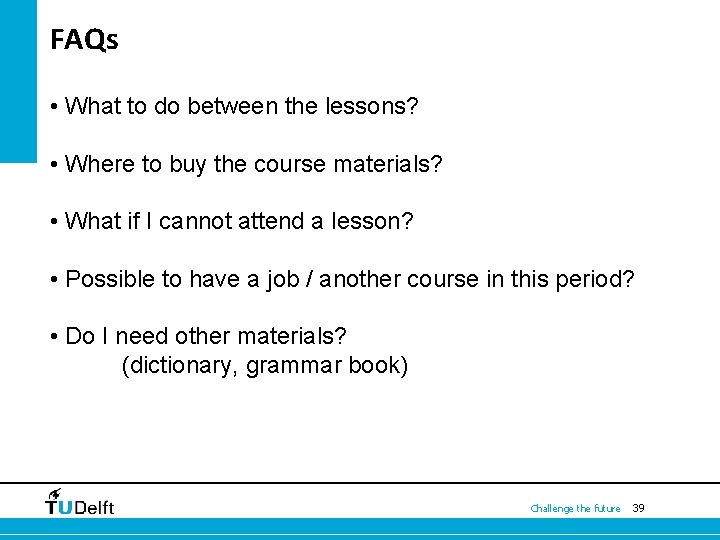 FAQs

• What to do between the lessons?

• Where to buy the course materials?

• What if I cannot attend a lesson?

• Possible to have a job / another course in this period?

• Do I need other materials?
(dictionary, grammar book)

TUDelft

Challenge the future 39